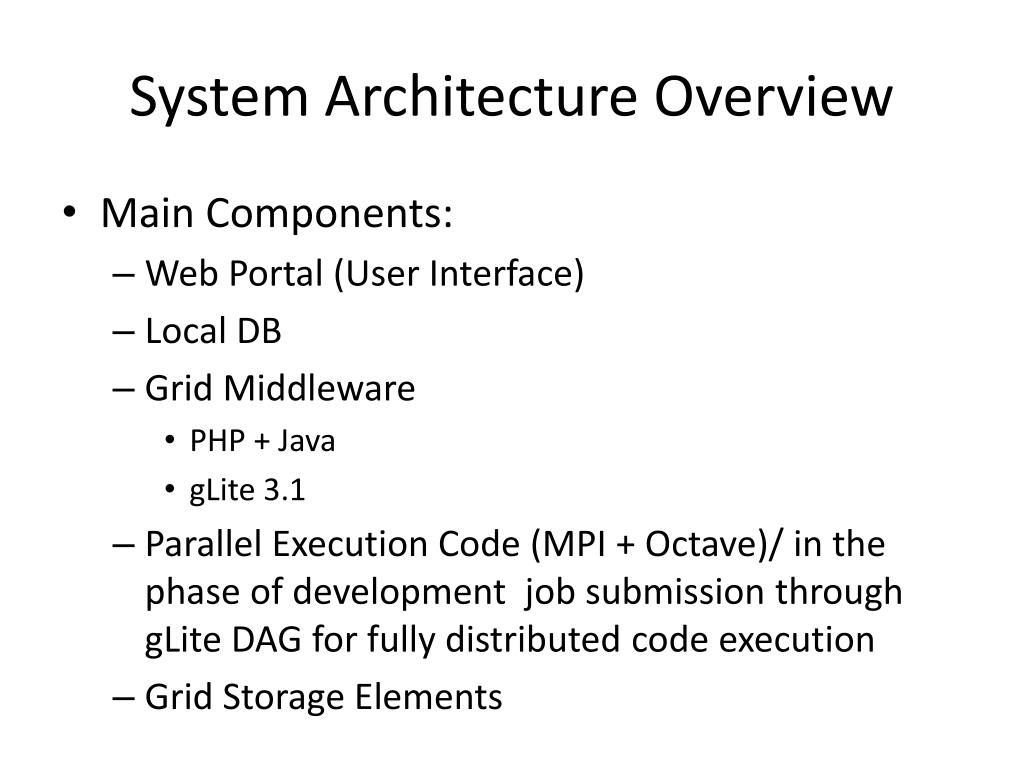 System Architecture Overview

• Main Components:
– Web Portal (User Interface)
– Local DB
– Grid Middleware
• PHP + Java
• gLite 3.1
– Parallel Execution Code (MPI + Octave)/ in the phase of development job submission through gLite DAG for fully distributed code execution
– Grid Storage Elements